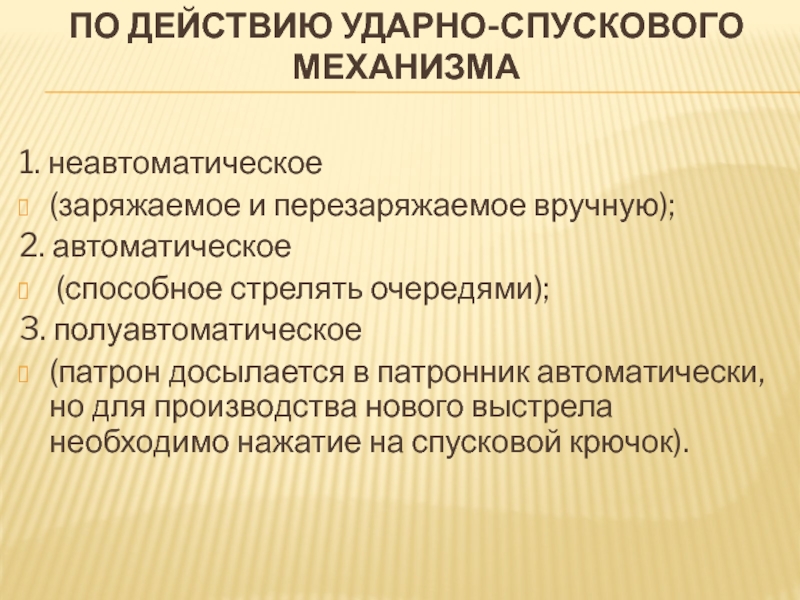 ПО ДЕЙСТВИЮ УДАРНО-СПУСКОВОГО МЕХАНИЗМА

1. неавтоматическое

(заряжаемое и перезаряжаемое вручную);

2. автоматическое

(способное стрелять очередями);

3. полуавтоматическое

(патрон досылается в патронник автоматически, но для производства нового выстрела необходимо нажатие на спусковой крючок).